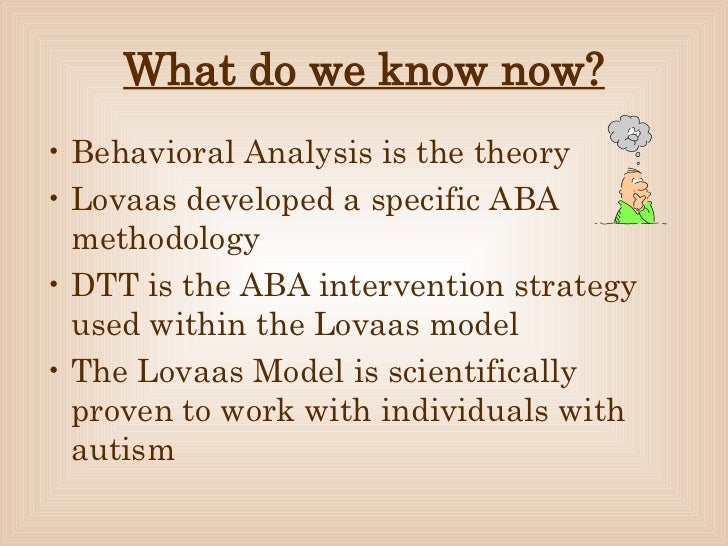 What do we know now?

• Behavioral Analysis is the theory
• Lovaas developed a specific ABA methodology
• DTT is the ABA intervention strategy used within the Lovaas model
• The Lovaas Model is scientifically proven to work with individuals with autism